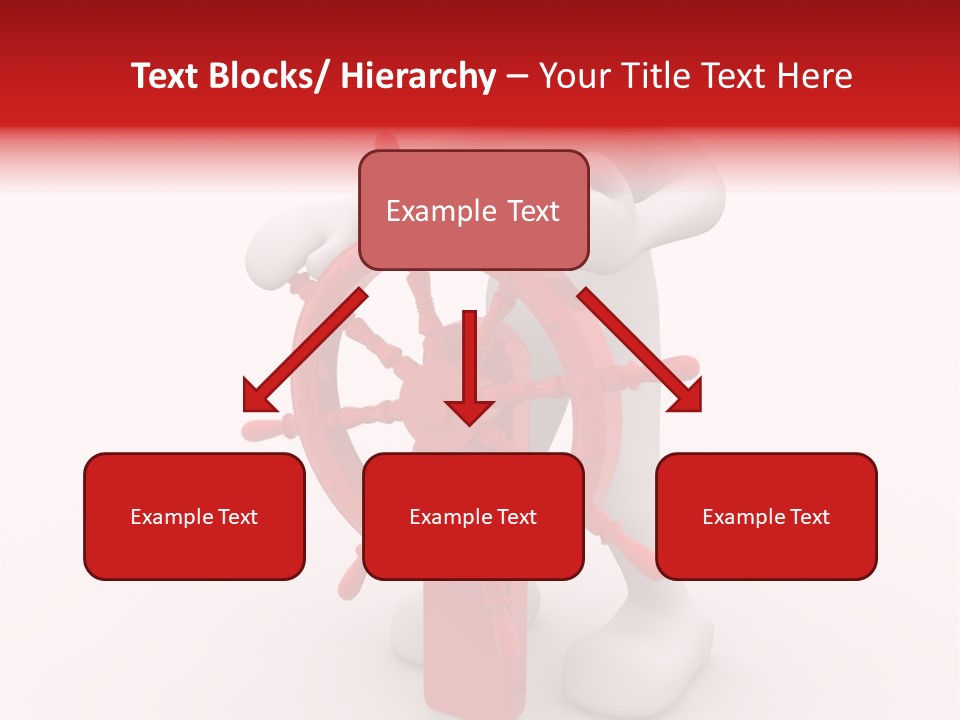 Text Blocks/ Hierarchy – Your Title Text Here

Example Text

Example Text

Example Text

Example Text